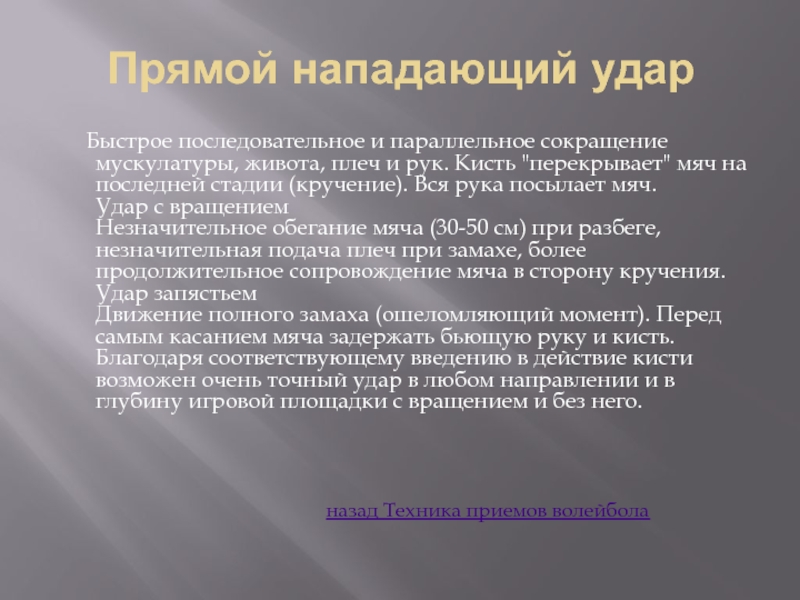 Прямой нападающий удар

Быстрое последовательное и параллельное сокращение мускулатуры, живота, плеч и рук. Кисть "перекрывает" мяч на последней стадии (кручение). Вся рука посылает мяч.
Удар с вращением
Незначительное обегание мяча (30-50 см) при разбеге, незначительная подача плеч при замахе, более продолжительное сопровождение мяча в сторону кручения.
Удар запястьем
Движение полного замаха (ошеломляющий момент). Перед самым касанием мяча задержать бьющую руку и кисть. Благодаря соответствующему введению в действие кисти возможен очень точный удар в любом направлении и в глубину игровой площадки с вращением и без него.

назад Техника приемов волейбола